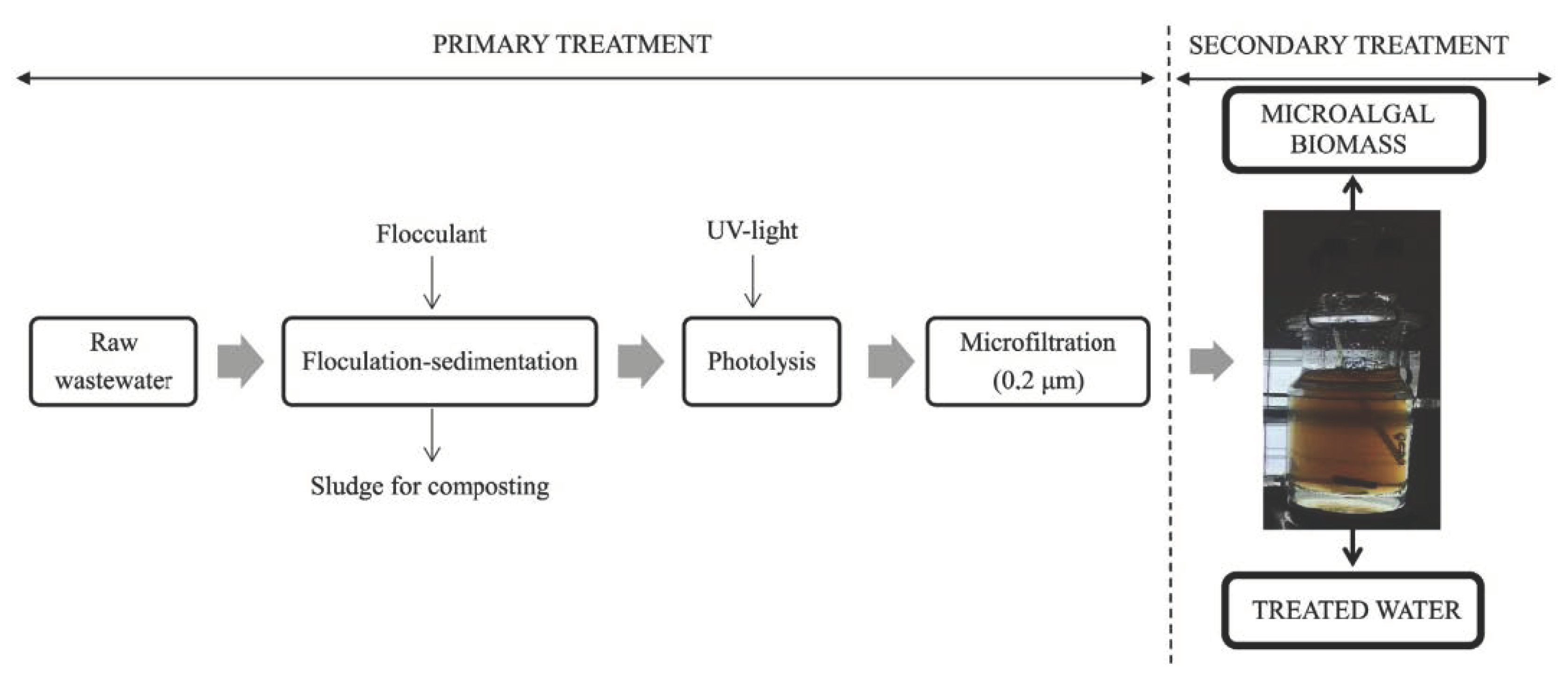 PRIMARY TREATMENT

SECONDARY TREATMENT

MICROALGAL BIOMASS

Flocculant

UV-light

Raw wastewater

Floculation-sedimentation

Photolysis

Microfiltration (0.2 µm)

Sludge for composting

TREATED WATER